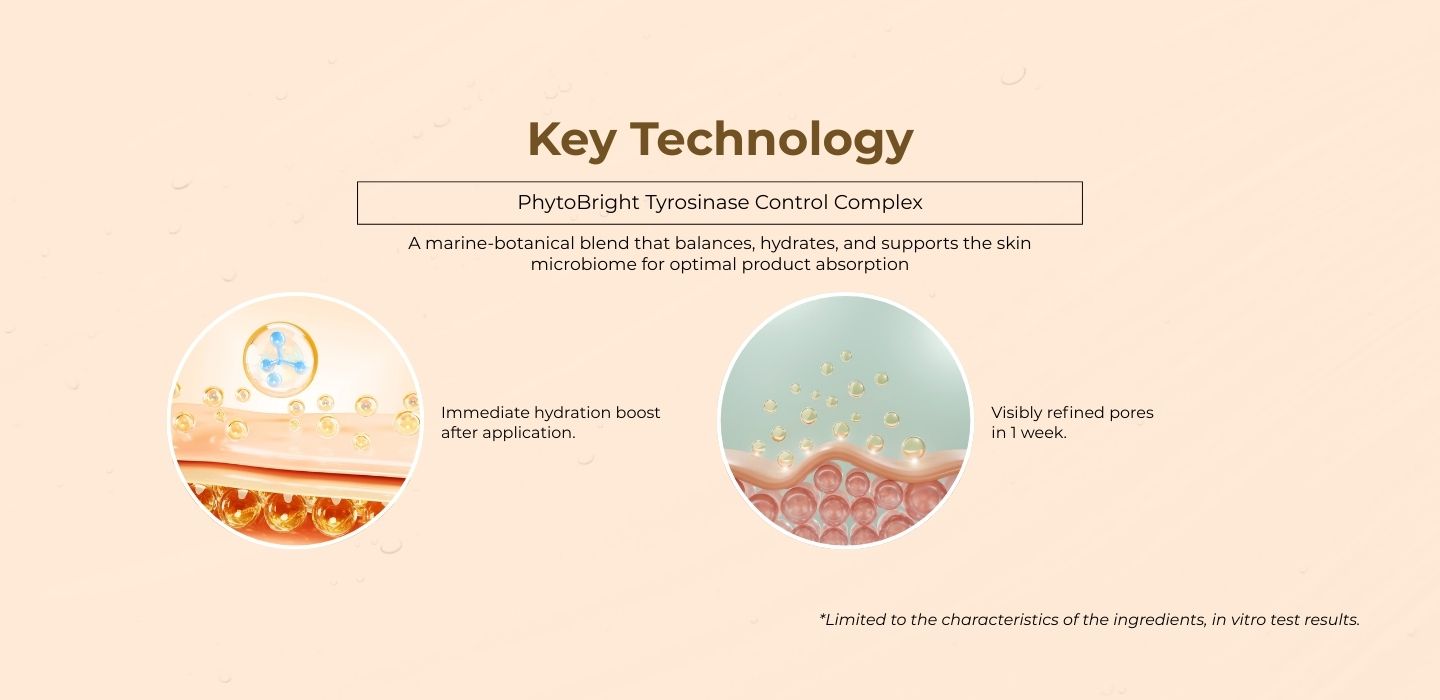 Key Technology

PhytoBright Tyrosinase Control Complex

A marine-botanical blend that balances, hydrates, and supports the skin microbiome for optimal product absorption

Immediate hydration boost after application.

Visibly refined pores in 1 week.

*Limited to the characteristics of the ingredients, in vitro test results.